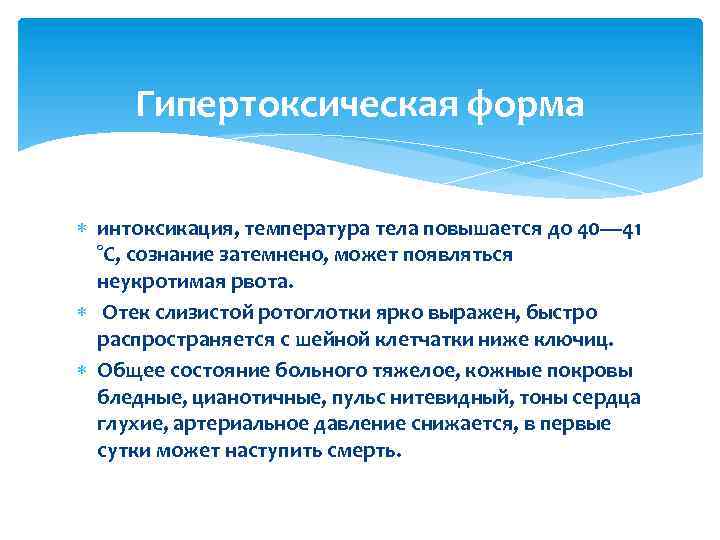 Гипертоксическая форма

* интоксикация, температура тела повышается до 40—41 °С, сознание затемнено, может появляться неукротимая рвота.
* Отек слизистой ротоглотки ярко выражен, быстро распространяется с шейной клетчатки ниже ключиц.
* Общее состояние больного тяжелое, кожные покровы бледные, цианотичные, пульс нитевидный, тоны сердца глухие, артериальное давление снижается, в первые сутки может наступить смерть.